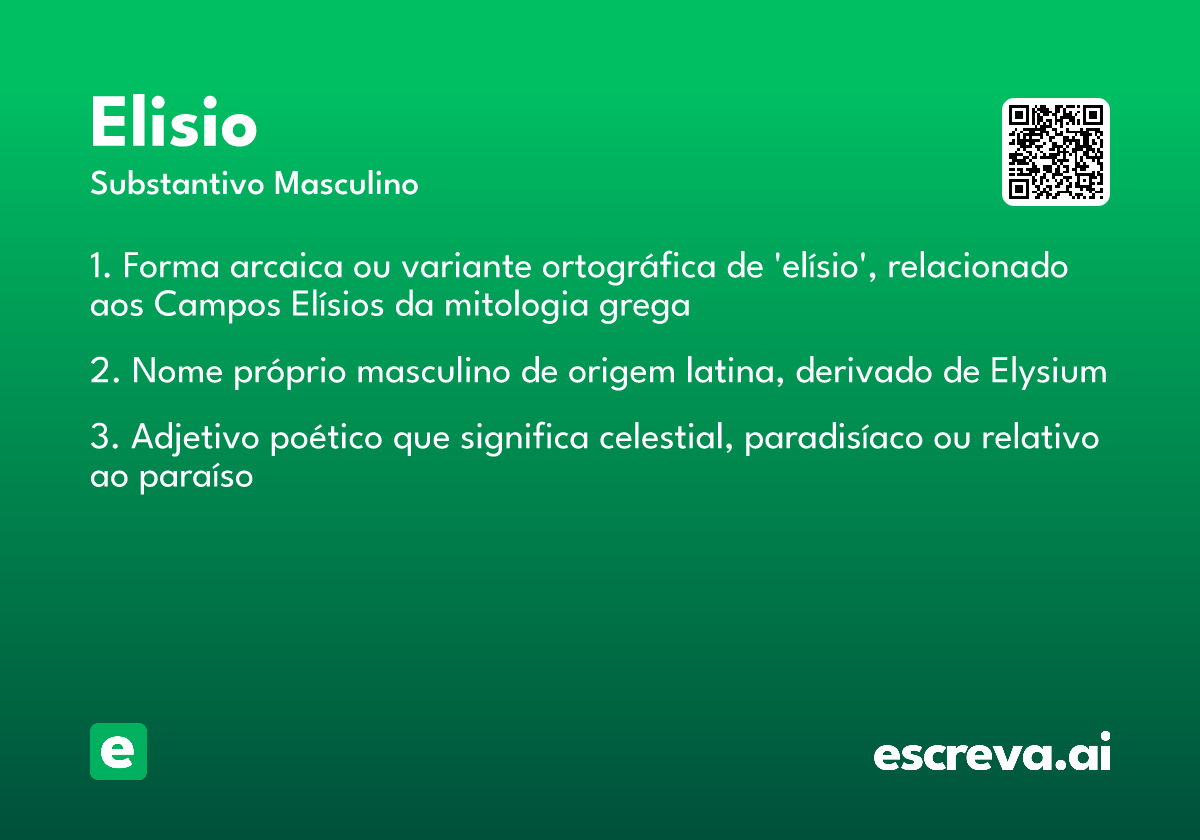 Elisio
Substantivo Masculino

1. Forma arcaica ou variante ortográfica de 'elísio', relacionado aos Campos Elísios da mitologia grega

2. Nome próprio masculino de origem latina, derivado de Elysium

3. Adjetivo poético que significa celestial, paradisíaco ou relativo ao paraíso

e

escreva.ai